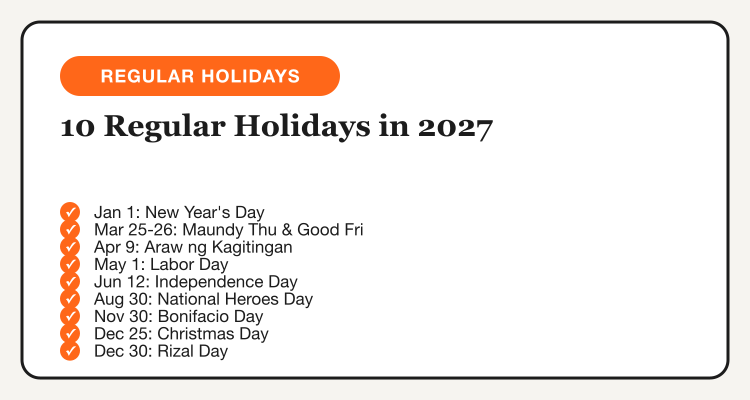 REGULAR HOLIDAYS

10 Regular Holidays in 2027

Jan 1: New Year's Day
Mar 25-26: Maundy Thu & Good Fri
Apr 9: Araw ng Kagitingan
May 1: Labor Day
Jun 12: Independence Day
Aug 30: National Heroes Day
Nov 30: Bonifacio Day
Dec 25: Christmas Day
Dec 30: Rizal Day